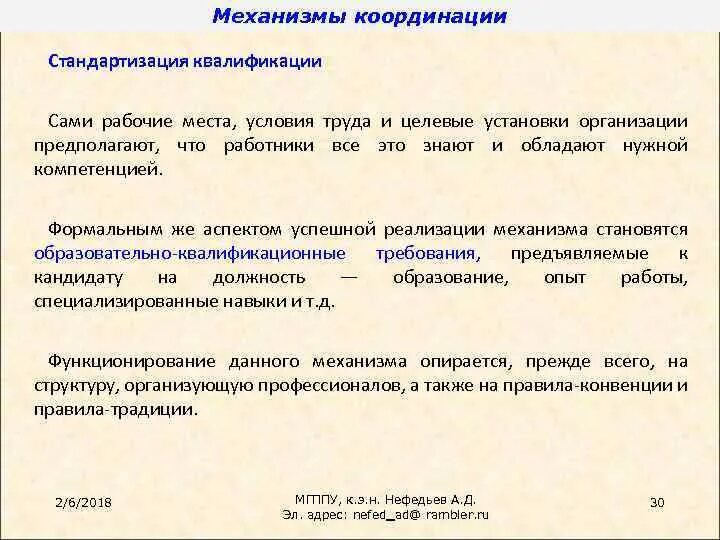 Механизмы координации

Стандартизация квалификации

Сами рабочие места, условия труда и целевые установки организации предполагают, что работники все это знают и обладают нужной компетенцией.

Формальным же аспектом успешной реализации механизма становятся образовательно-квалификационные требования, предъявляемые к кандидату на должность — образование, опыт работы, специализированные навыки и т.д.

Функционирование данного механизма опирается, прежде всего, на структуру, организующую профессионалов, а также на правила-конвенции и правила-традиции.

2/6/2018

МГППУ, к.э.н. Нефедьев А.Д.
Эл. адрес: nefed_ad@ rambler.ru

30